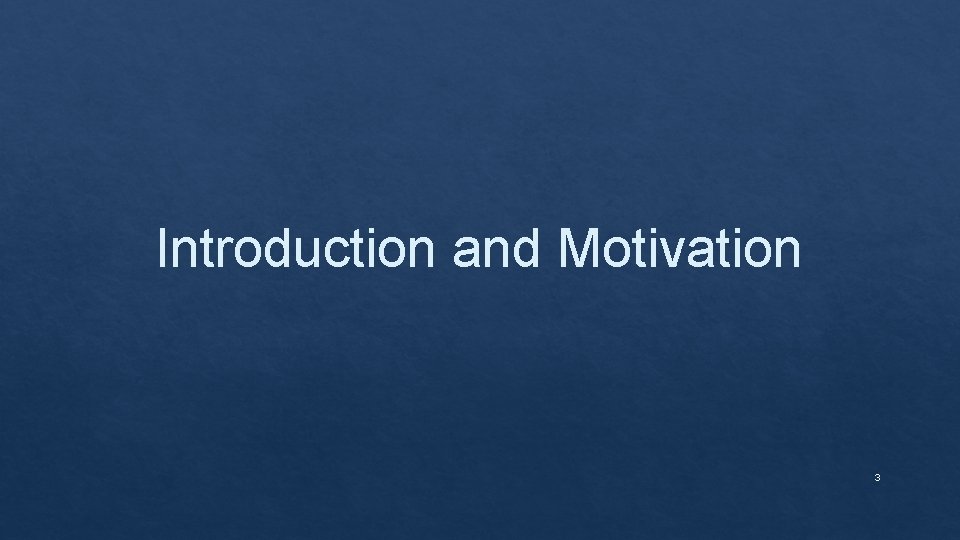 Introduction and Motivation

3